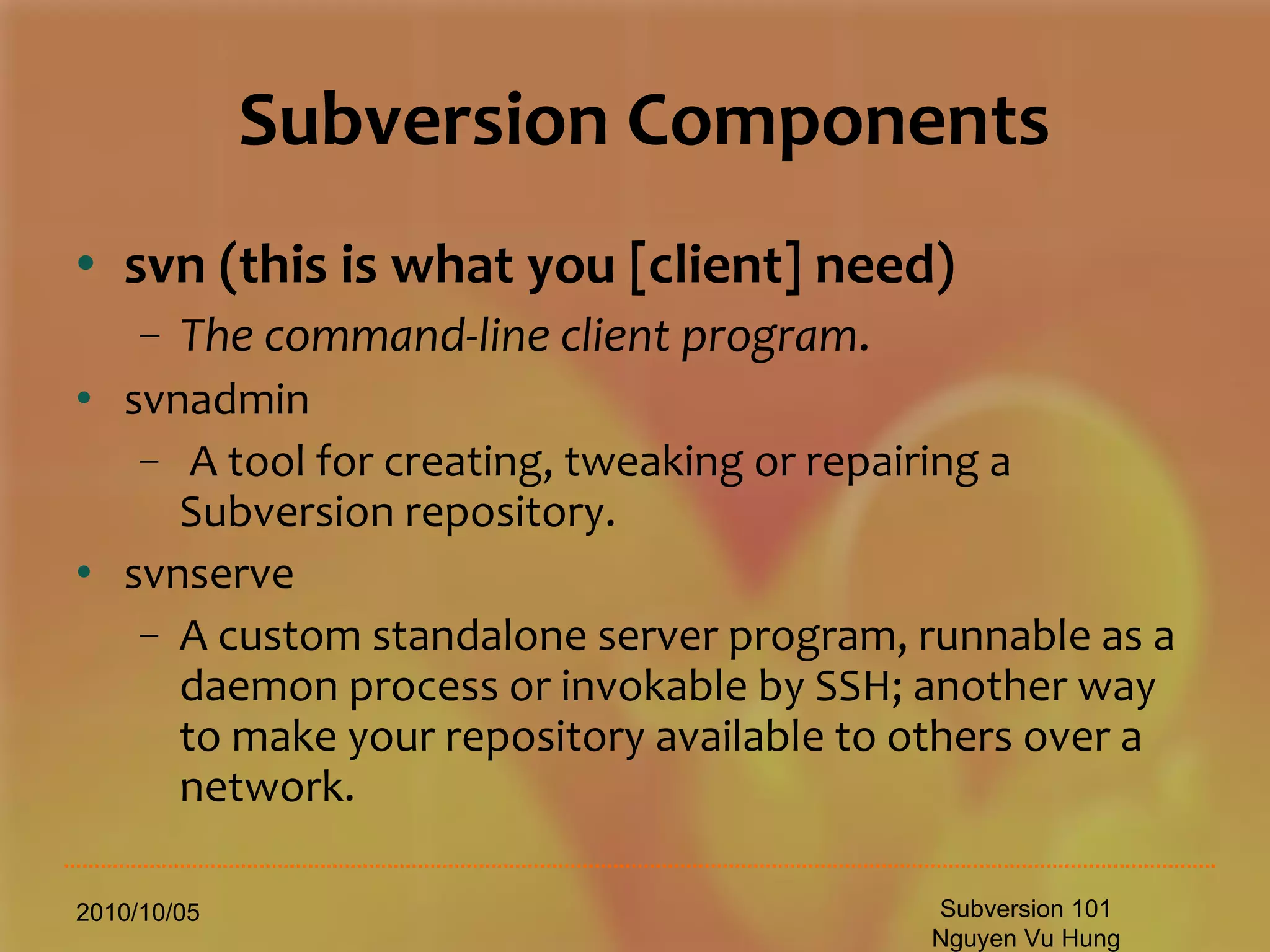 Subversion Components

• svn (this is what you [client] need)
 – The command-line client program.
• svnadmin
 – A tool for creating, tweaking or repairing a Subversion repository.
• svnserve
 – A custom standalone server program, runnable as a daemon process or invokable by SSH; another way to make your repository available to others over a network.

2010/10/05

Subversion 101
Nguyen Vu Hung